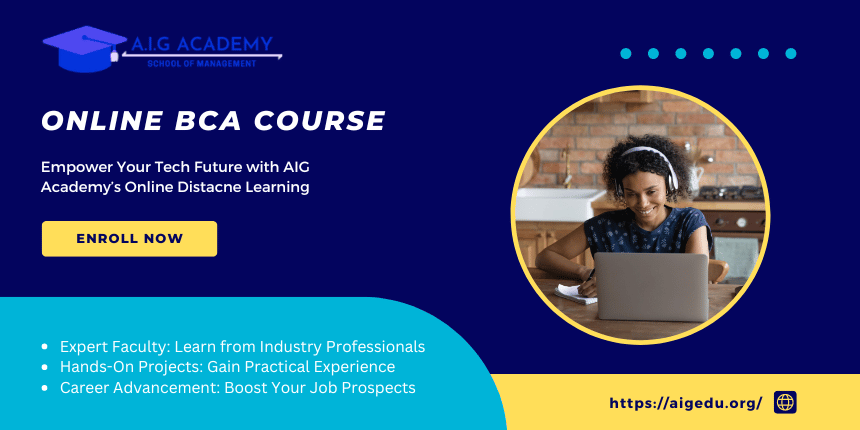 A.I.G ACADEMY
SCHOOL OF MANAGEMENT

ONLINE BCA COURSE

Empower Your Tech Future with AIG Academy's Online Distacne Learning

ENROLL NOW

- Expert Faculty: Learn from Industry Professionals
- Hands-On Projects: Gain Practical Experience
- Career Advancement: Boost Your Job Prospects

https://aigedu.org/